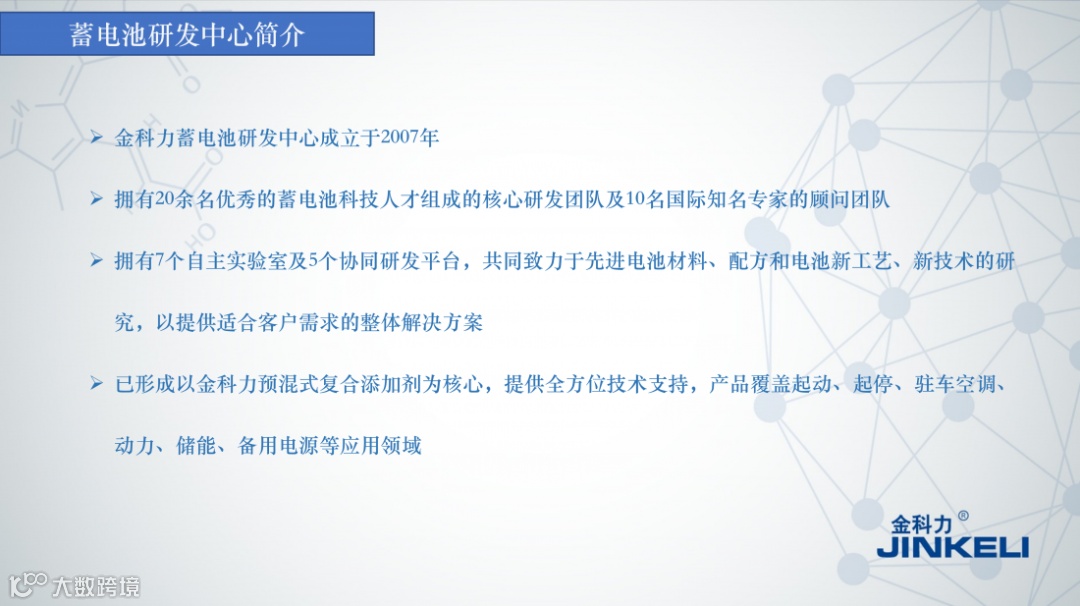 蓄电池研发中心简介

➢ 金科力蓄电池研发中心成立于2007年

➢ 拥有20余名优秀的蓄电池科技人才组成的核心研发团队及10名国际知名专家的顾问团队

➢ 拥有7个自主实验室及5个协同研发平台，共同致力于先进电池材料、配方和电池新工艺、新技术的研究，以提供适合客户需求的整体解决方案

➢ 已形成以金科力预混式复合添加剂为核心，提供全方位技术支持，产品覆盖起动、起停、驻车空调、动力、储能、备用电源等应用领域

金科力®
JINKELI

大数跨境